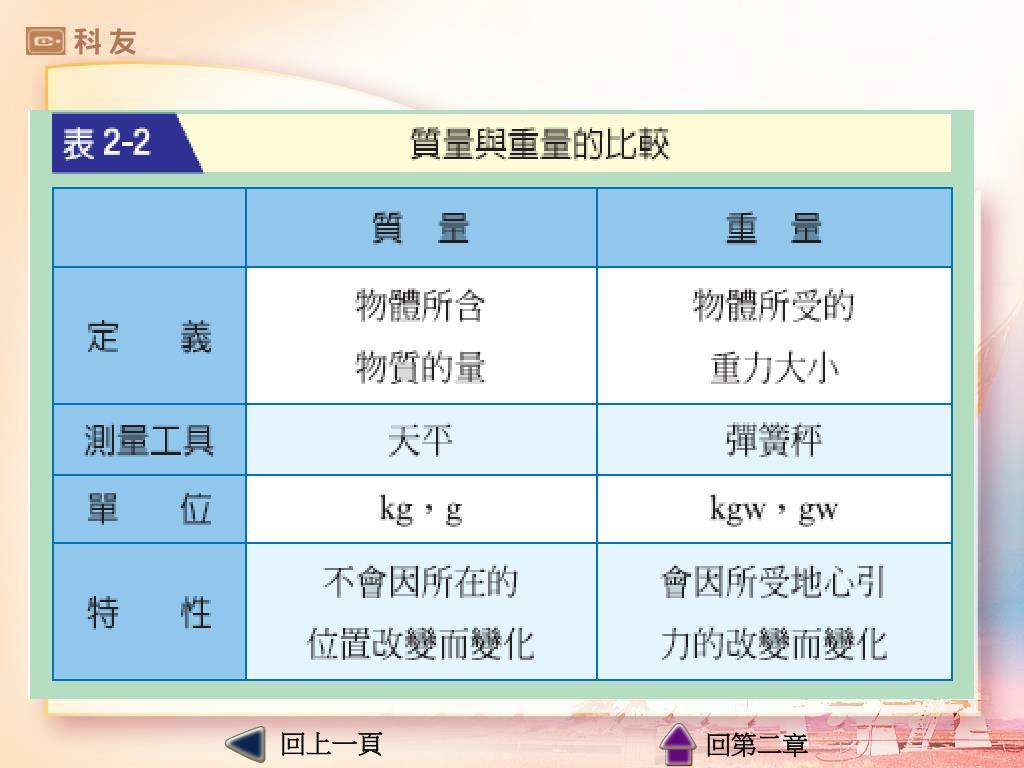 科友

表 2-2 質量與重量的比較

| | 質　量 | 重　量 |
|---|---|---|
| 定　　義 | 物體所含物質的量 | 物體所受的重力大小 |
| 測量工具 | 天平 | 彈簧秤 |
| 單　　位 | kg，g | kgw，gw |
| 特　　性 | 不會因所在的位置改變而變化 | 會因所受地心引力的改變而變化 |

回上一頁

回第二章